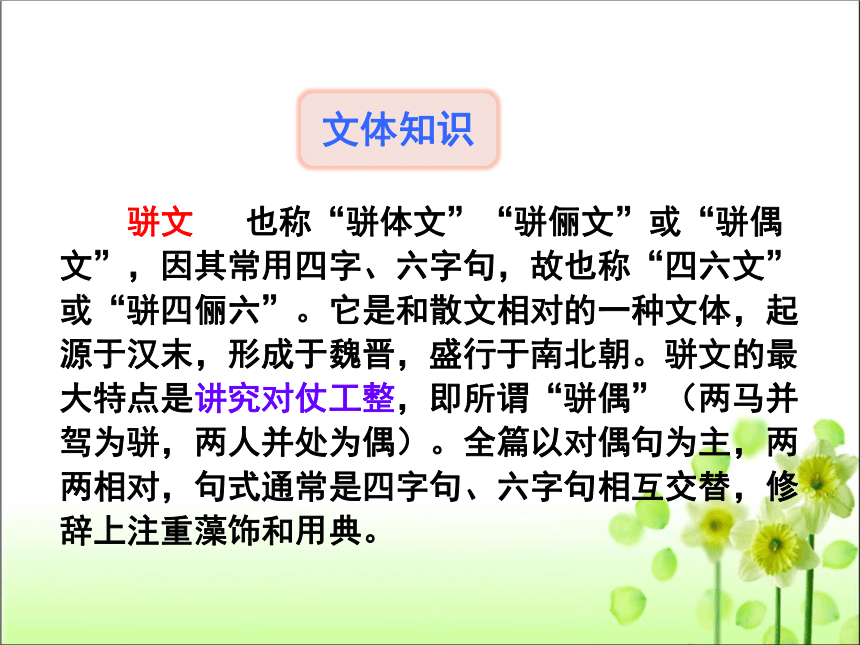 文体知识

骈文　也称“骈体文”“骈俪文”或“骈偶文”，因其常用四字、六字句，故也称“四六文”或“骈四俪六”。它是和散文相对的一种文体，起源于汉末，形成于魏晋，盛行于南北朝。骈文的最大特点是讲究对仗工整，即所谓“骈偶”（两马并驾为骈，两人并处为偶）。全篇以对偶句为主，两两相对，句式通常是四字句、六字句相互交替，修辞上注重藻饰和用典。